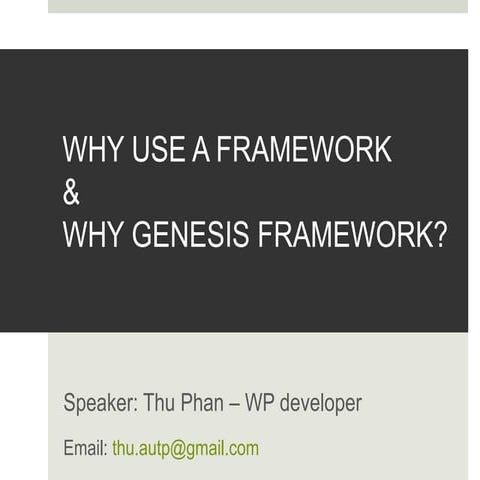 WHY USE A FRAMEWORK
&
WHY GENESIS FRAMEWORK?

Speaker: Thu Phan – WP developer

Email: thu.autp@gmail.com